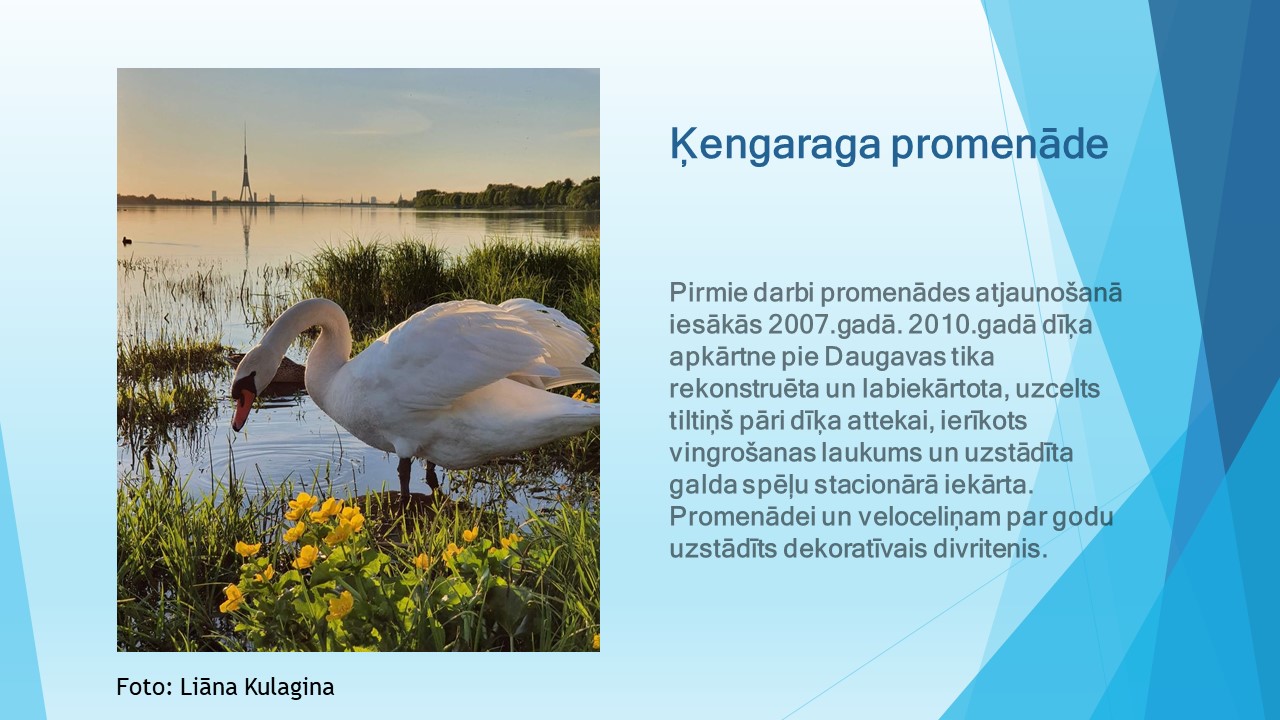 Ķengaraga promenāde

Pirmie darbi promenādes atjaunošanā iesākās 2007.gadā. 2010.gadā dīķa apkārtne pie Daugavas tika rekonstruēta un labiekārtota, uzcelts tiltiņš pāri dīķa attekai, ierīkots vingrošanas laukums un uzstādīta galda spēļu stacionārā iekārta. Promenādei un veloceliņam par godu uzstādīts dekoratīvais divritenis.

Foto: Liāna Kulagina